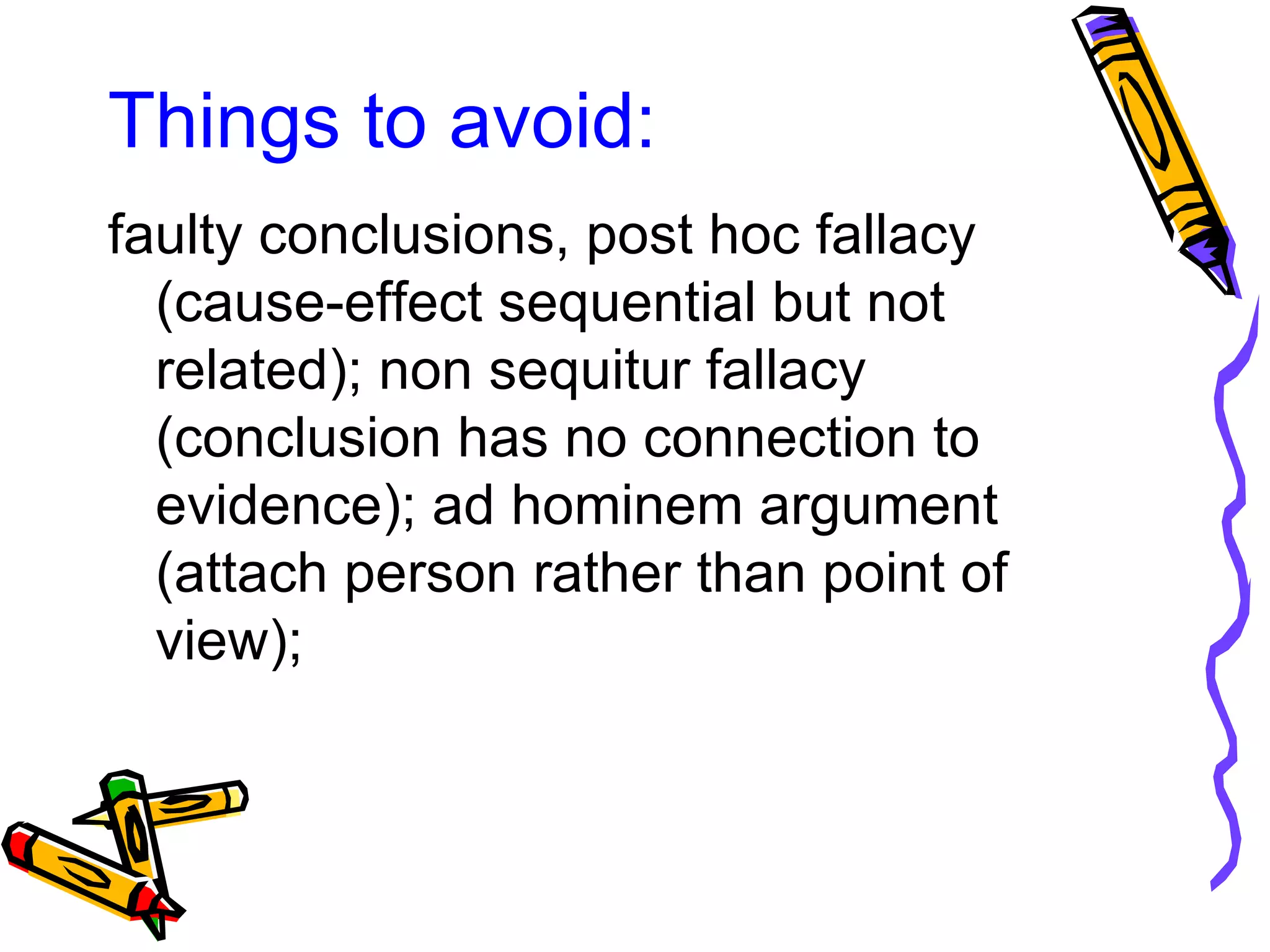 Things to avoid:

faulty conclusions, post hoc fallacy (cause-effect sequential but not related); non sequitur fallacy (conclusion has no connection to evidence); ad hominem argument (attach person rather than point of view);